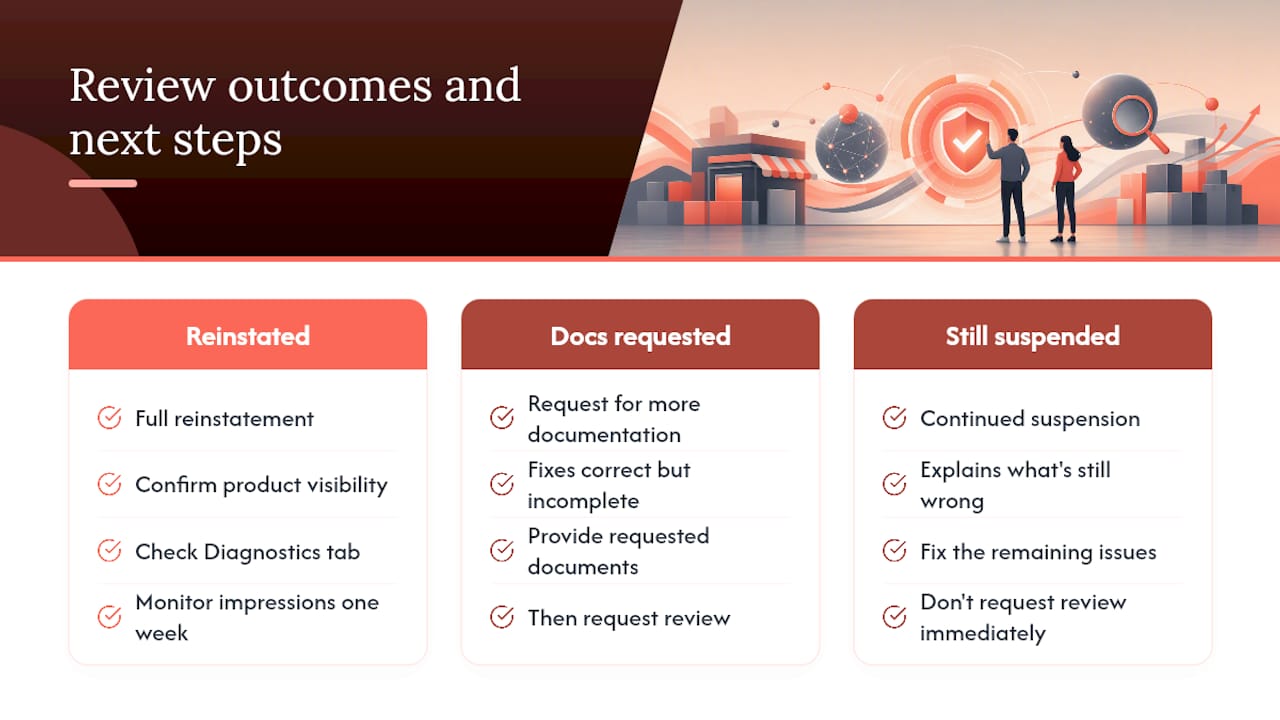 Review outcomes and next steps

Reinstated

Full reinstatement

Confirm product visibility

Check Diagnostics tab

Monitor impressions one week

Docs requested

Request for more documentation

Fixes correct but incomplete

Provide requested documents

Then request review

Still suspended

Continued suspension

Explains what's still wrong

Fix the remaining issues

Don't request review immediately